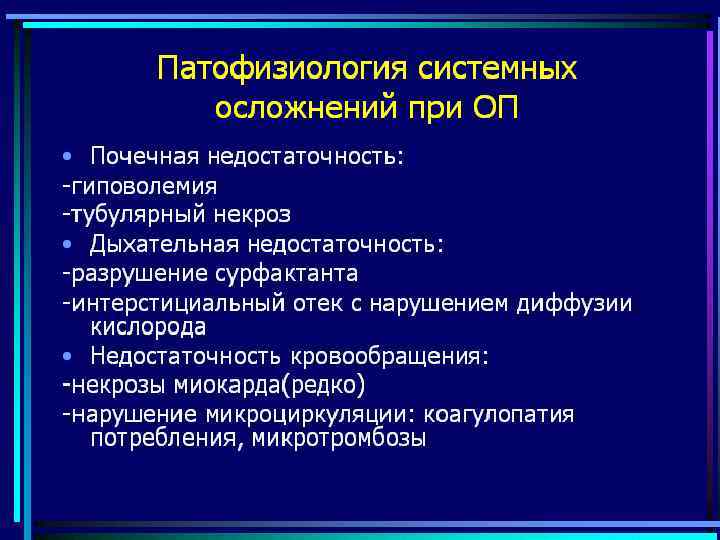 Патофизиология системных осложнений при ОП

• Почечная недостаточность:

-гиповолемия

-тубулярный некроз

• Дыхательная недостаточность:

-разрушение сурфактанта

-интерстициальный отек с нарушением диффузии кислорода

• Недостаточность кровообращения:

-некрозы миокарда(редко)

-нарушение микроциркуляции: коагулопатия потребления, микротромбозы